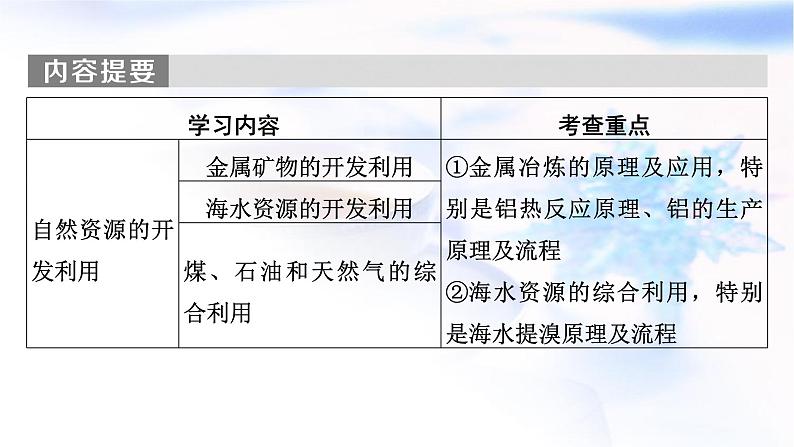 内容提要

| 学习内容 | | 考查重点 |
|---|---|---|
| 自然资源的开发利用 | 金属矿物的开发利用 | ①金属冶炼的原理及应用，特别是铝热反应原理、铝的生产原理及流程 ②海水资源的综合利用，特别是海水提溴原理及流程 |
| | 海水资源的开发利用 | |
| | 煤、石油和天然气的综合利用 | |